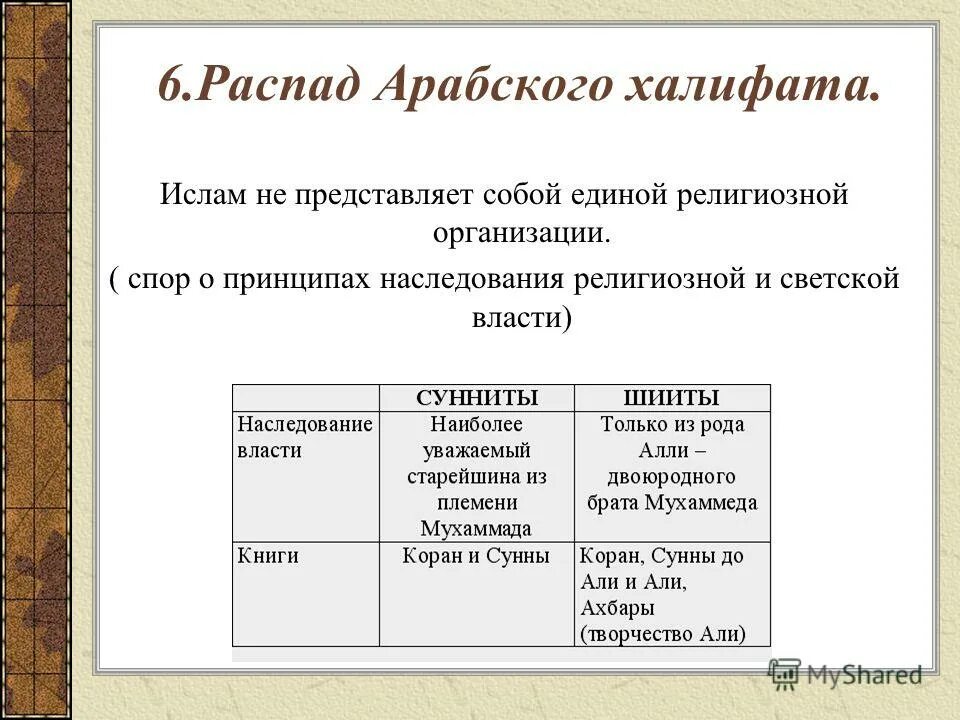 6.Распад Арабского халифата.

Ислам не представляет собой единой религиозной организации.

( спор о принципах наследования религиозной и светской власти)

| | СУННИТЫ | ШИИТЫ |
|---|---|---|
| Наследование власти | Наиболее уважаемый старейшина из племени Мухаммада | Только из рода Алли – двоюродного брата Мухаммеда |
| Книги | Коран и Сунны | Коран, Сунны до Али и Али, Ахбары (творчество Али) |

MyShared